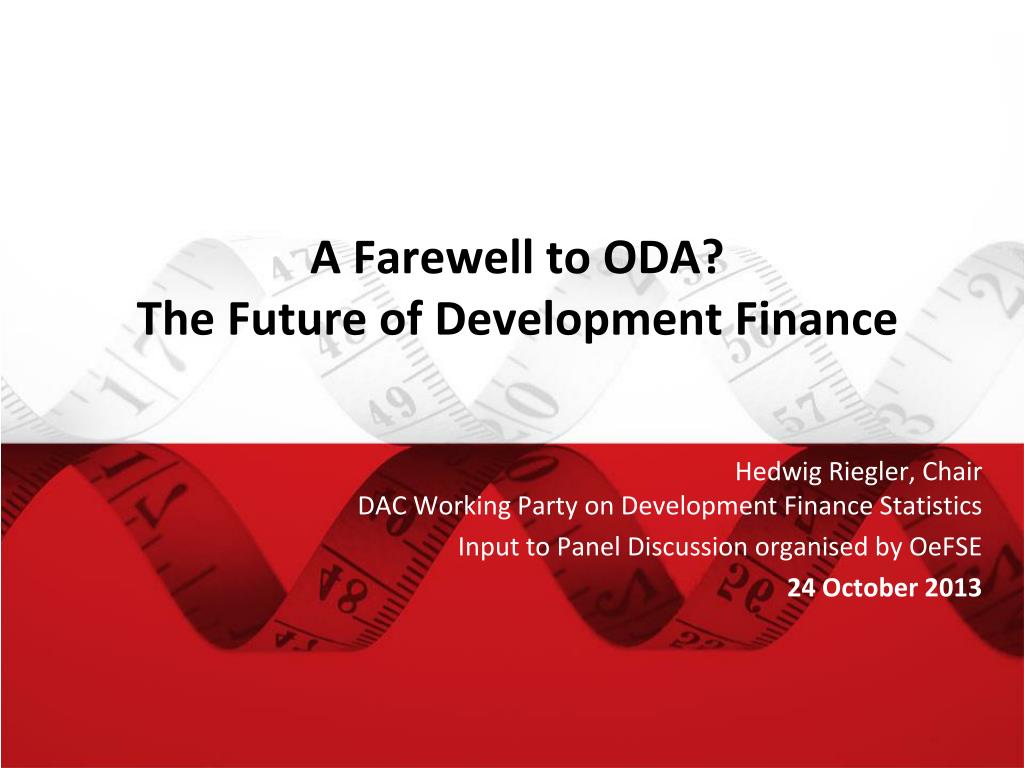 A Farewell to ODA?
The Future of Development Finance

Hedwig Riegler, Chair
DAC Working Party on Development Finance Statistics
Input to Panel Discussion organised by OeFSE
24 October 2013